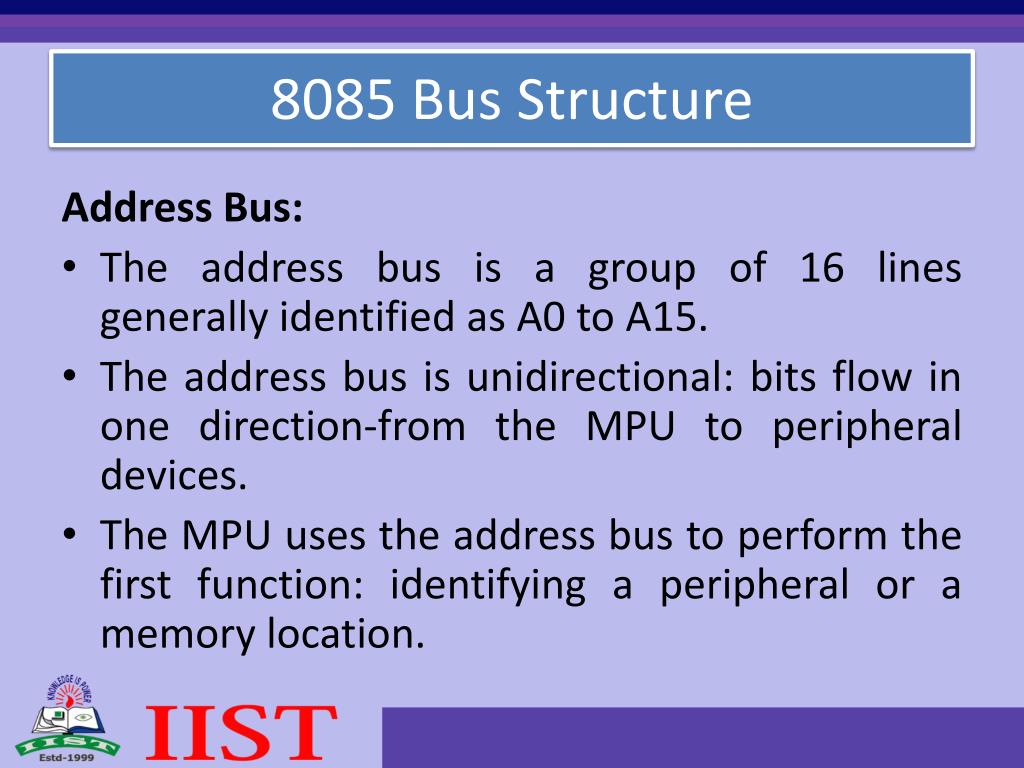 8085 Bus Structure

Address Bus:

• The address bus is a group of 16 lines generally identified as A0 to A15.

• The address bus is unidirectional: bits flow in one direction-from the MPU to peripheral devices.

• The MPU uses the address bus to perform the first function: identifying a peripheral or a memory location.

KNOWLEDGE IS POWER
IIST
Estd-1999

IIST